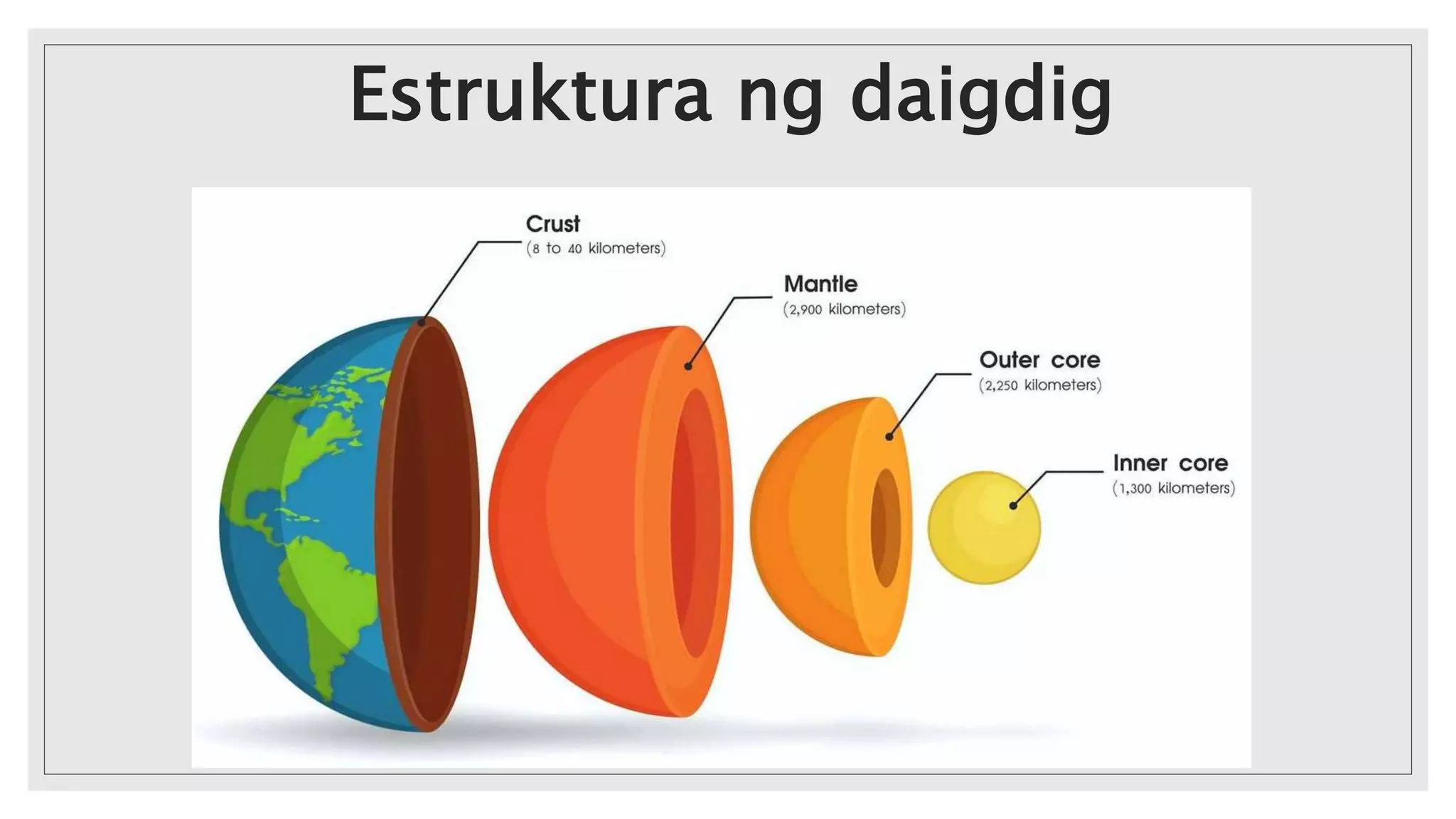 Estruktura ng daigdig

Crust
(8 to 40 kilometers)

Mantle
(2,900 kilometers)

Outer core
(2,250 kilometers)

Inner core
(1,300 kilometers)